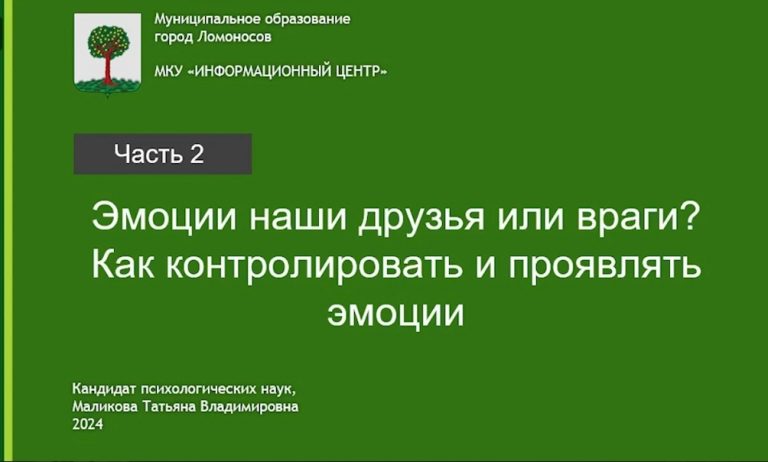 Муниципальное образование
город Ломоносов

МКУ «ИНФОРМАЦИОННЫЙ ЦЕНТР»

Часть 2

Эмоции наши друзья или враги? Как контролировать и проявлять эмоции

Кандидат психологических наук,
Маликова Татьяна Владимировна
2024